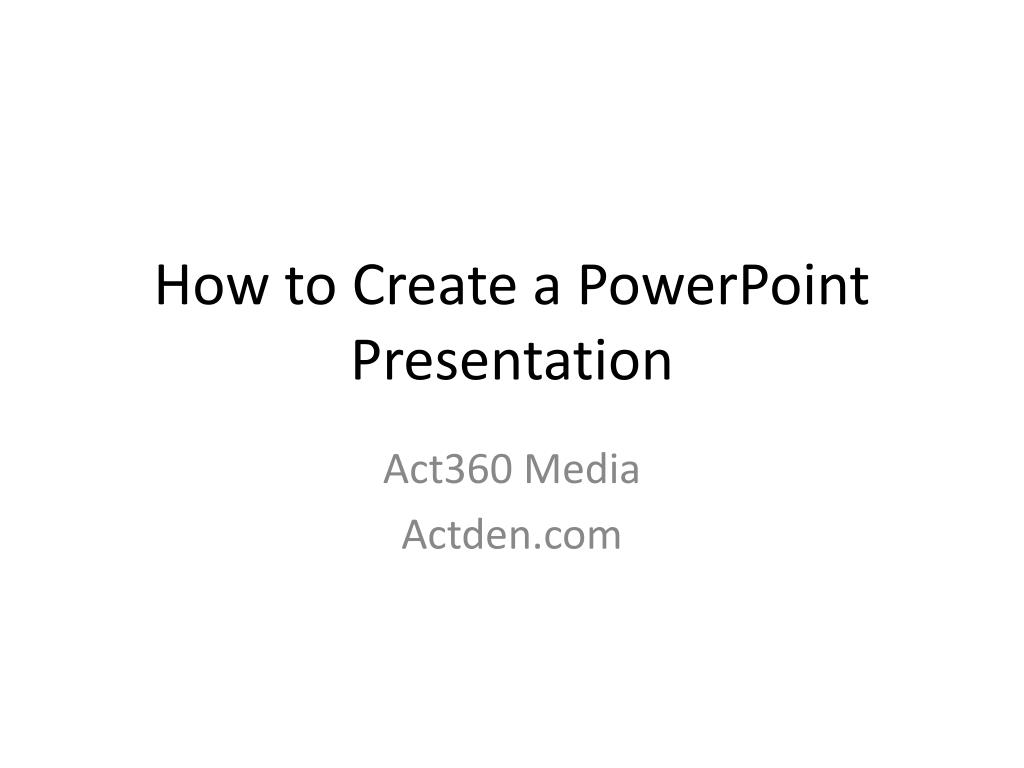 How to Create a PowerPoint Presentation

Act360 Media
Actden.com